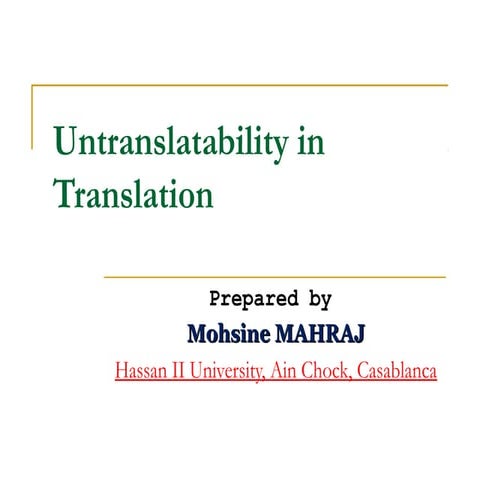 Untranslatability in Translation

Prepared by

Mohsine MAHRAJ

Hassan II University, Ain Chock, Casablanca